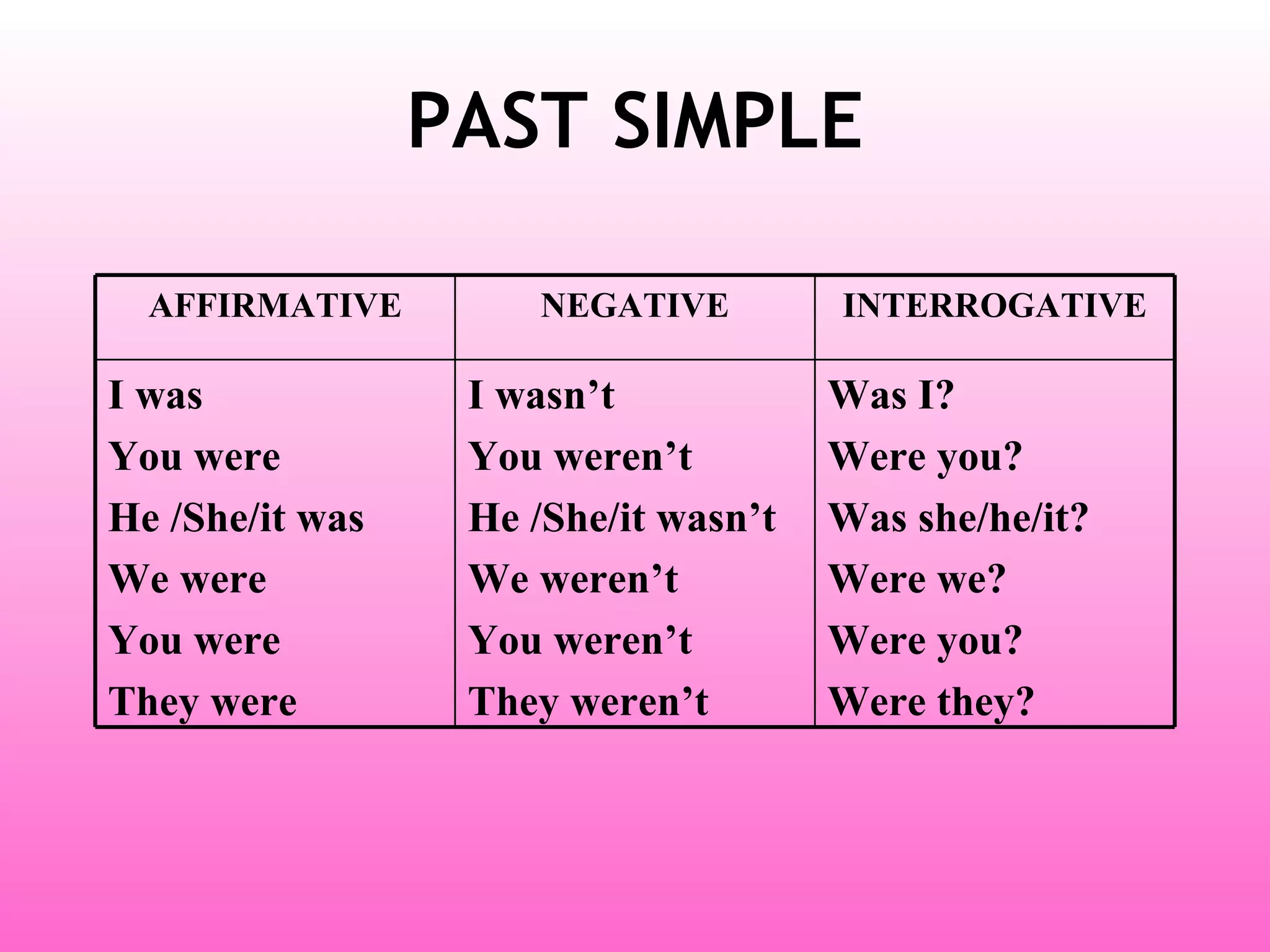 PAST SIMPLE

| AFFIRMATIVE | NEGATIVE | INTERROGATIVE |
|---|---|---|
| I was | I wasn’t | Was I? |
| You were | You weren’t | Were you? |
| He /She/it was | He /She/it wasn’t | Was she/he/it? |
| We were | We weren’t | Were we? |
| You were | You weren’t | Were you? |
| They were | They weren’t | Were they? |